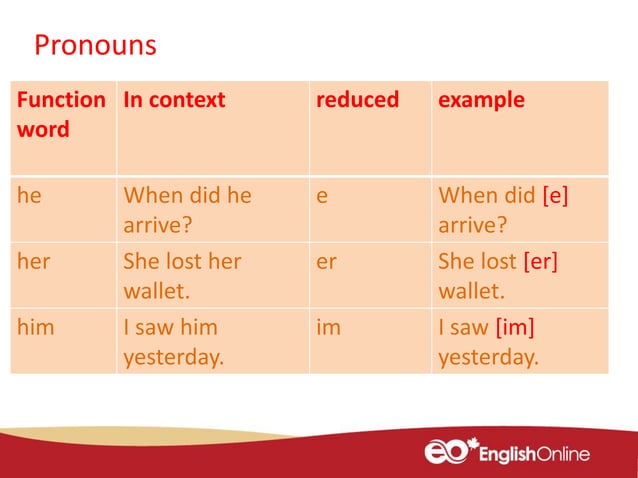 Pronouns

| Function word | In context | reduced | example |
|---|---|---|---|
| he | When did he arrive? | e | When did [e] arrive? |
| her | She lost her wallet. | er | She lost [er] wallet. |
| him | I saw him yesterday. | im | I saw [im] yesterday. |

eo EnglishOnline